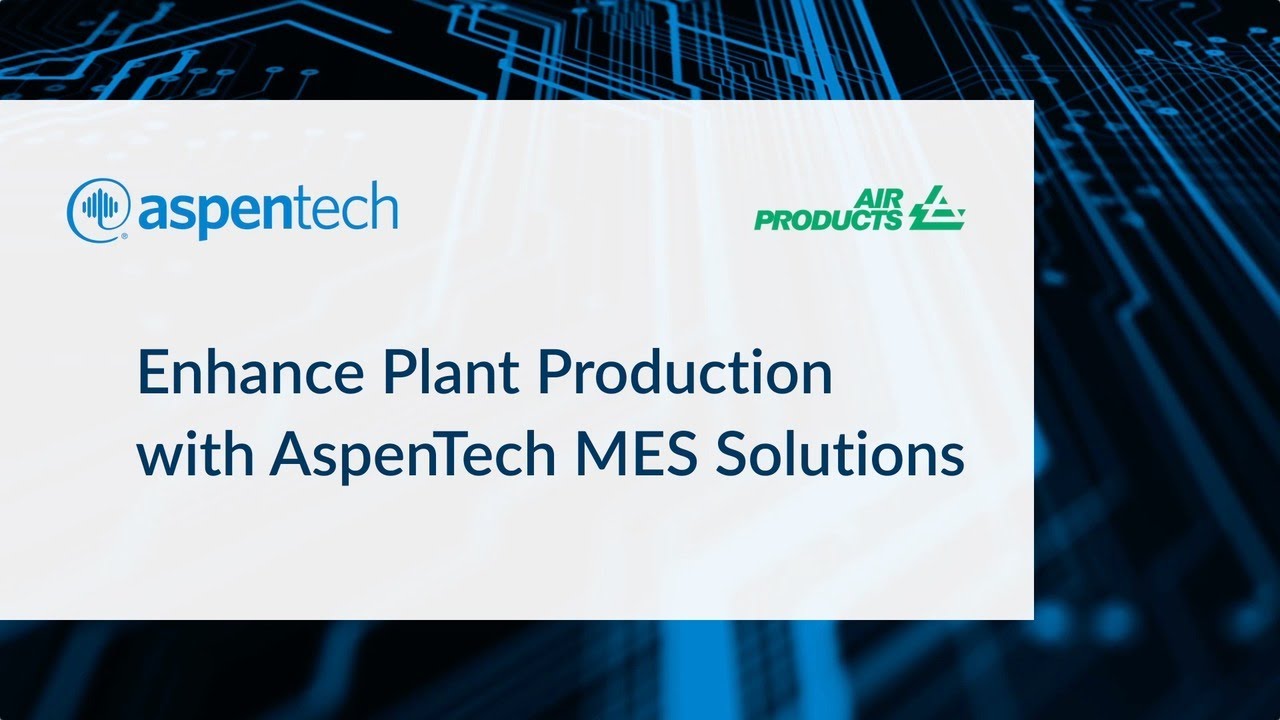 aspentech

AIR PRODUCTS

Enhance Plant Production with AspenTech MES Solutions